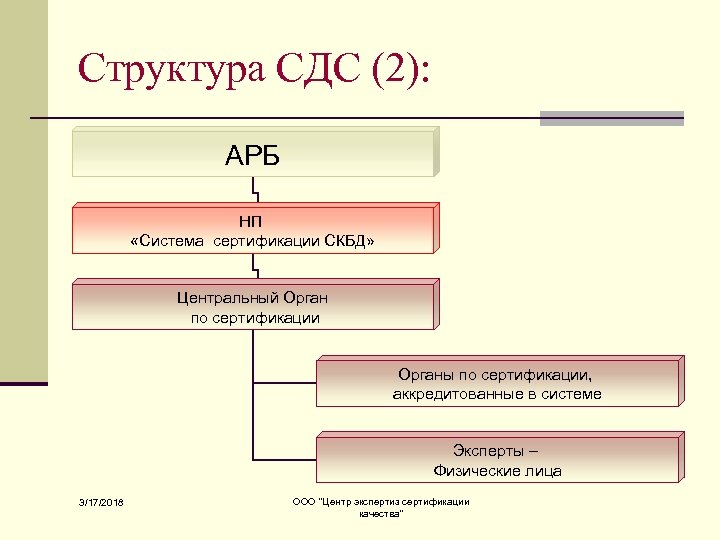 Структура СДС (2):

АРБ

НП
«Система сертификации СКБД»

Центральный Орган
по сертификации

Органы по сертификации,
аккредитованные в системе

Эксперты –
Физические лица

3/17/2018

ООО "Центр экспертиз сертификации качества"